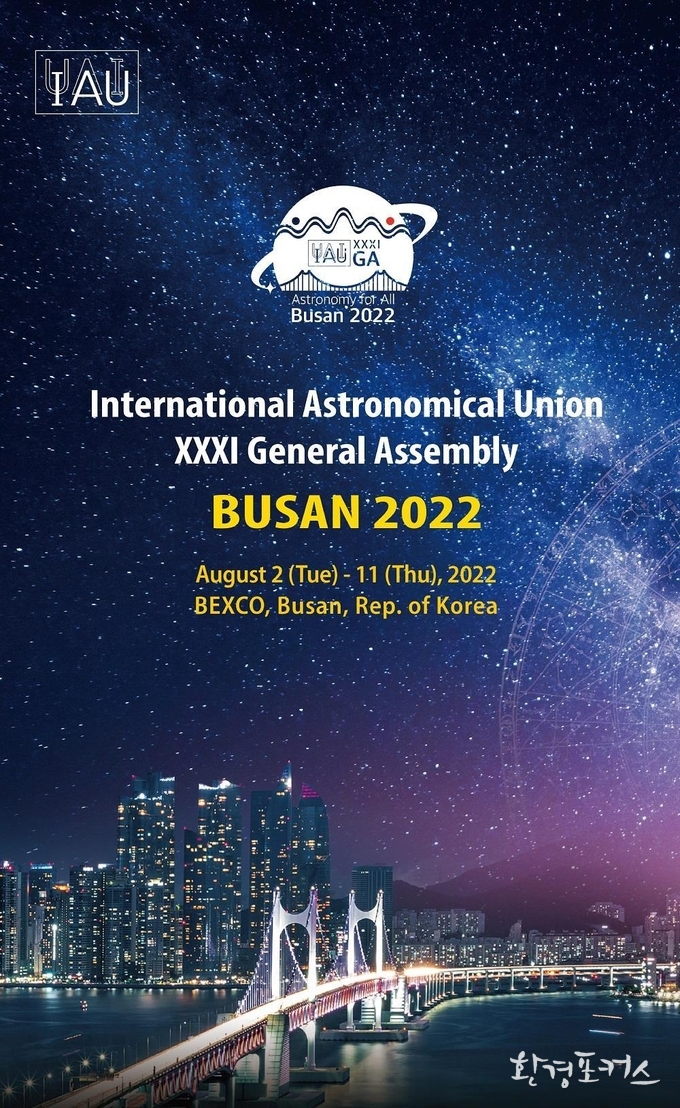 IAU

IAU XXXI GA
Astronomy for All
Busan 2022

International Astronomical Union
XXXI General Assembly

BUSAN 2022

August 2 (Tue) - 11 (Thu), 2022
BEXCO, Busan, Rep. of Korea

환경포커스